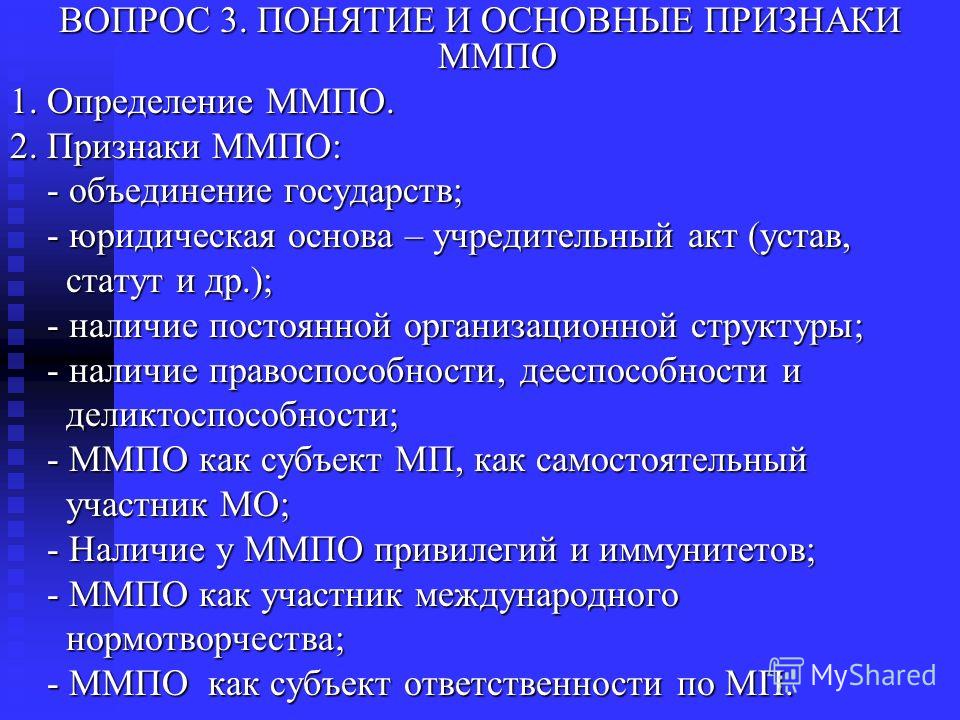 ВОПРОС 3. ПОНЯТИЕ И ОСНОВНЫЕ ПРИЗНАКИ ММПО

1. Определение ММПО.

2. Признаки ММПО:

- объединение государств;

- юридическая основа – учредительный акт (устав, статут и др.);

- наличие постоянной организационной структуры;

- наличие правоспособности, дееспособности и деликтоспособности;

- ММПО как субъект МП, как самостоятельный участник МО;

- Наличие у ММПО привилегий и иммунитетов;

- ММПО как участник международного нормотворчества;

- ММПО как субъект ответственности по МП.

MyShared